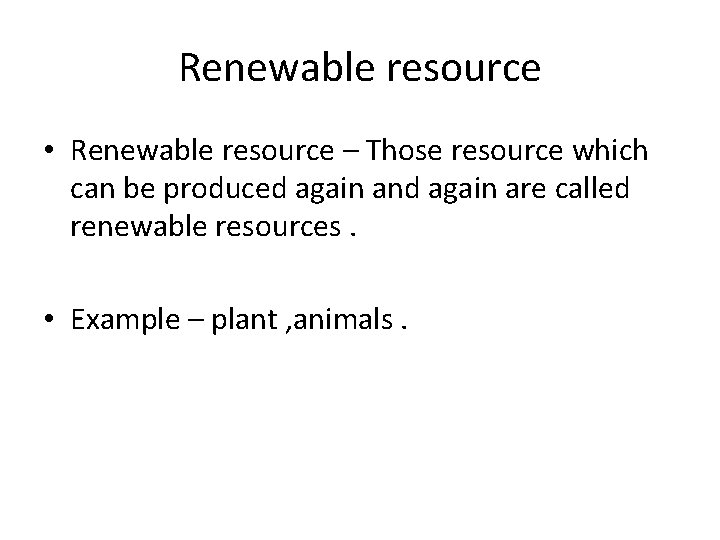 Renewable resource

• Renewable resource – Those resource which can be produced again and again are called renewable resources .

• Example – plant ,animals .